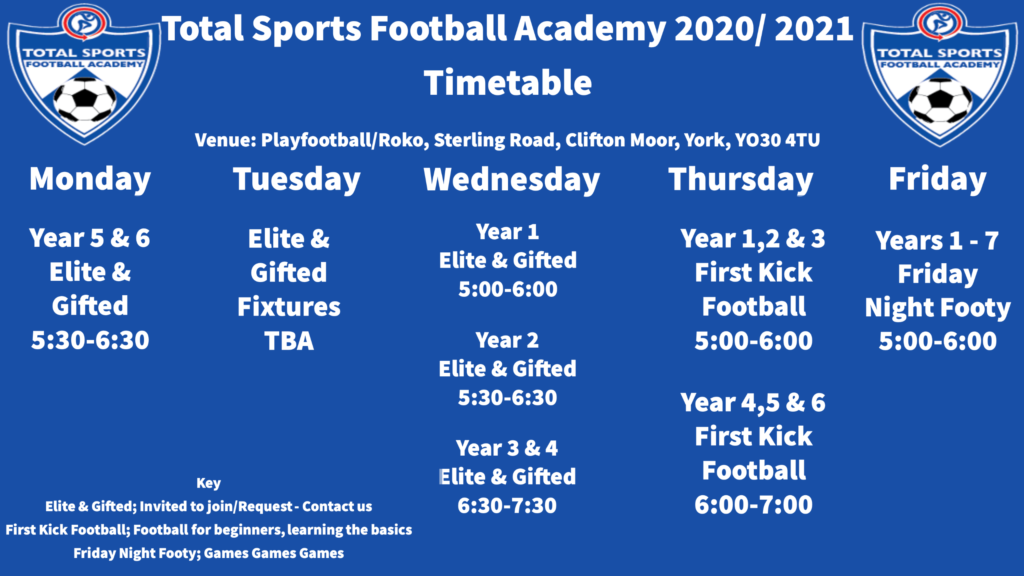 TOTAL SPORTS
FOOTBALL ACADEMY

Total Sports Football Academy 2020/ 2021
Timetable

TOTAL SPORTS
FOOTBALL ACADEMY

Venue: Playfootball/Roko, Sterling Road, Clifton Moor, York, YO30 4TU

Monday

Year 5 & 6
Elite &
Gifted
5:30-6:30

Tuesday

Elite &
Gifted
Fixtures
TBA

Wednesday

Year 1
Elite & Gifted
5:00-6:00

Year 2
Elite & Gifted
5:30-6:30

Year 3 & 4
Elite & Gifted
6:30-7:30

Thursday

Year 1,2 & 3
First Kick
Football
5:00-6:00

Year 4,5 & 6
First Kick
Football
6:00-7:00

Friday

Years 1 - 7
Friday
Night Footy
5:00-6:00

Key
Elite & Gifted; Invited to join/Request - Contact us
First Kick Football; Football for beginners, learning the basics
Friday Night Footy; Games Games Games